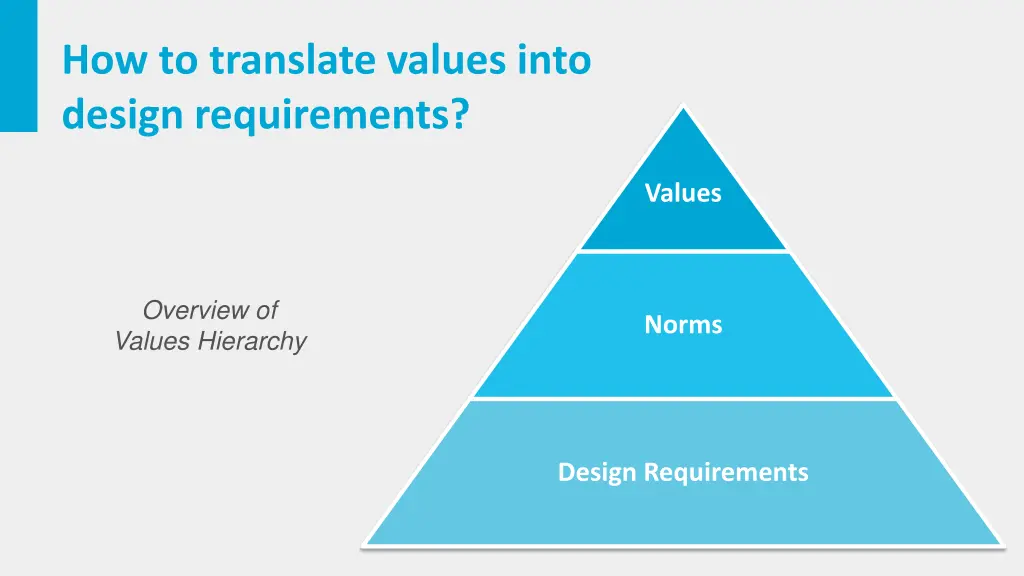 How to translate values into design requirements?

Overview of
Values Hierarchy

Values

Norms

Design Requirements